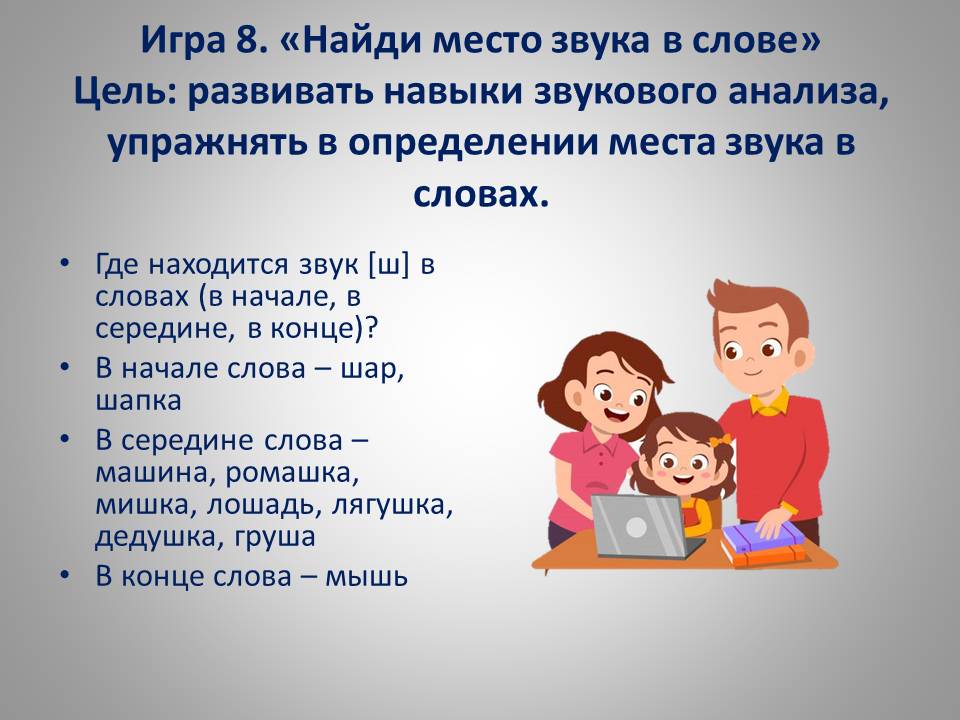 Игра 8. «Найди место звука в слове»
Цель: развивать навыки звукового анализа, упражнять в определении места звука в словах.

• Где находится звук [ш] в словах (в начале, в середине, в конце)?
• В начале слова – шар, шапка
• В середине слова – машина, ромашка, мишка, лошадь, лягушка, дедушка, груша
• В конце слова – мышь